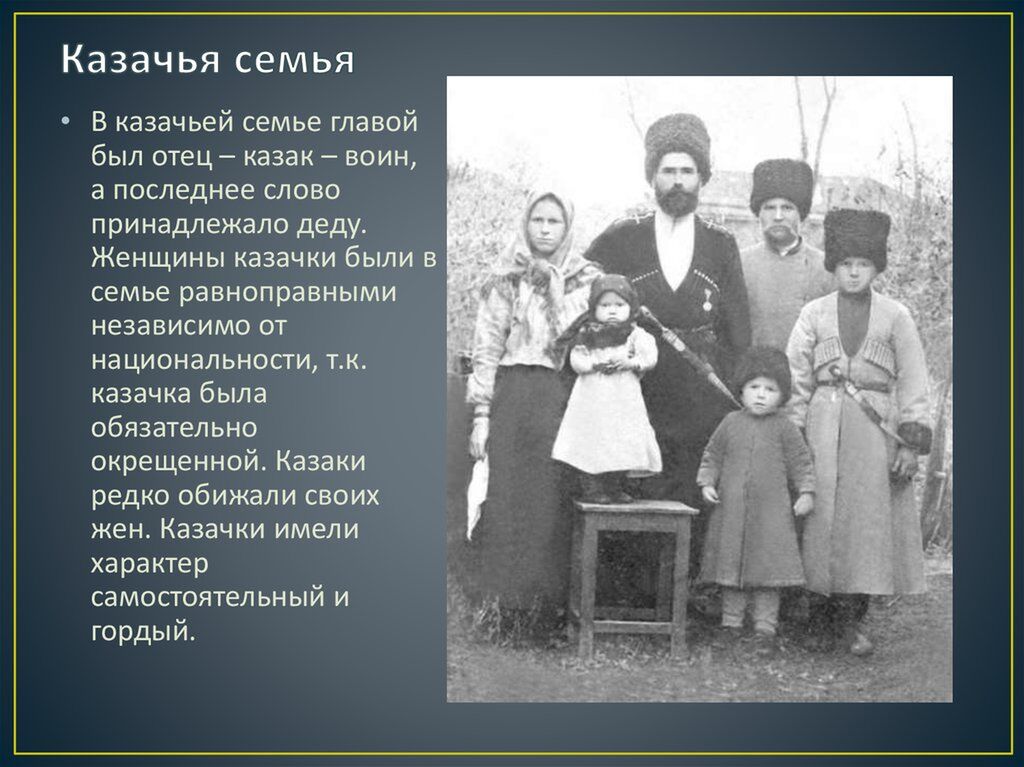 Казачья семья

• В казачьей семье главой был отец – казак – воин, а последнее слово принадлежало деду. Женщины казачки были в семье равноправными независимо от национальности, т.к. казачка была обязательно окрещенной. Казаки редко обижали своих жен. Казачки имели характер самостоятельный и гордый.